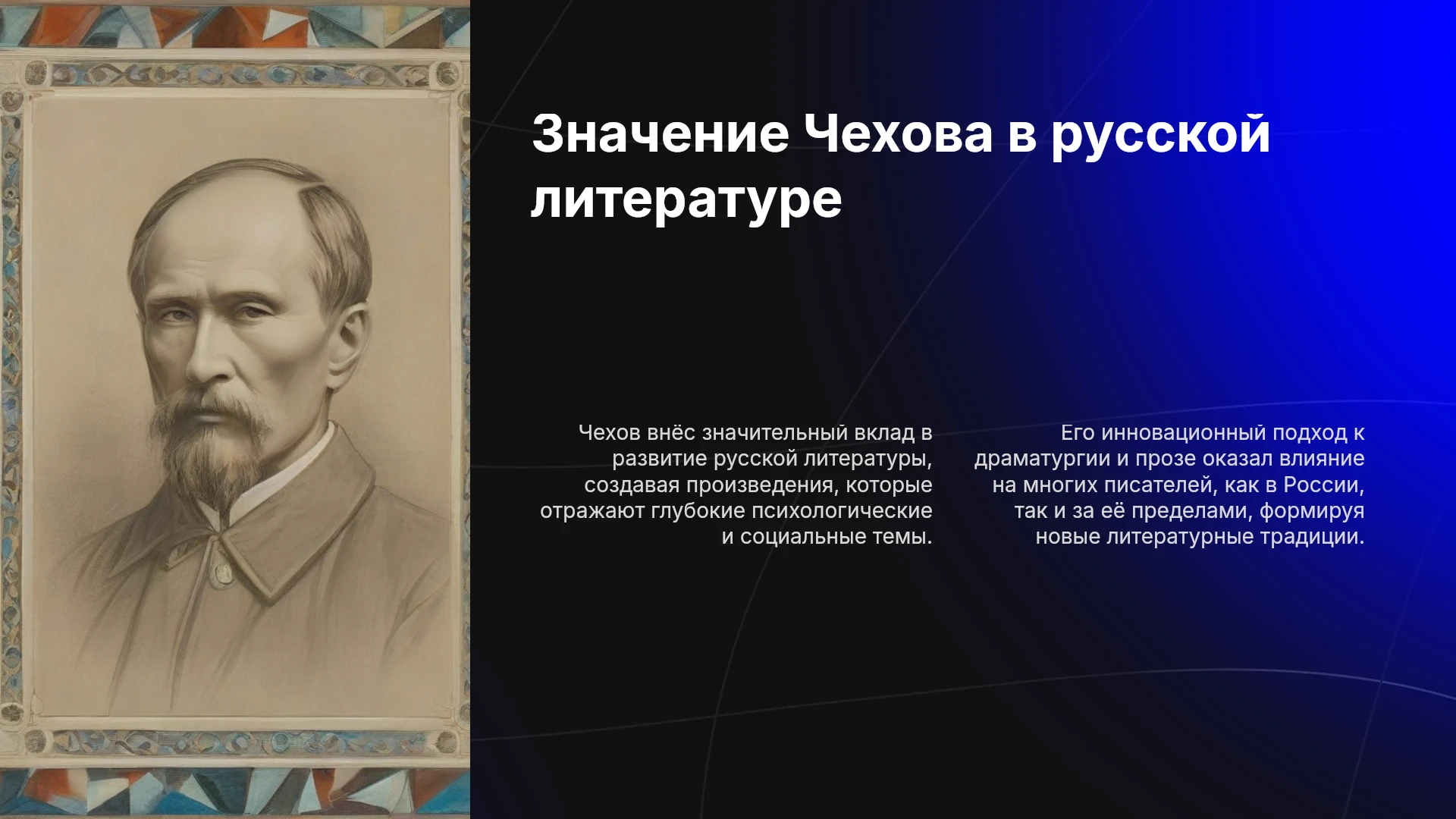 Значение Чехова в русской литературе

Чехов внёс значительный вклад в развитие русской литературы, создавая произведения, которые отражают глубокие психологические и социальные темы.

Его инновационный подход к драматургии и прозе оказал влияние на многих писателей, как в России, так и за её пределами, формируя новые литературные традиции.